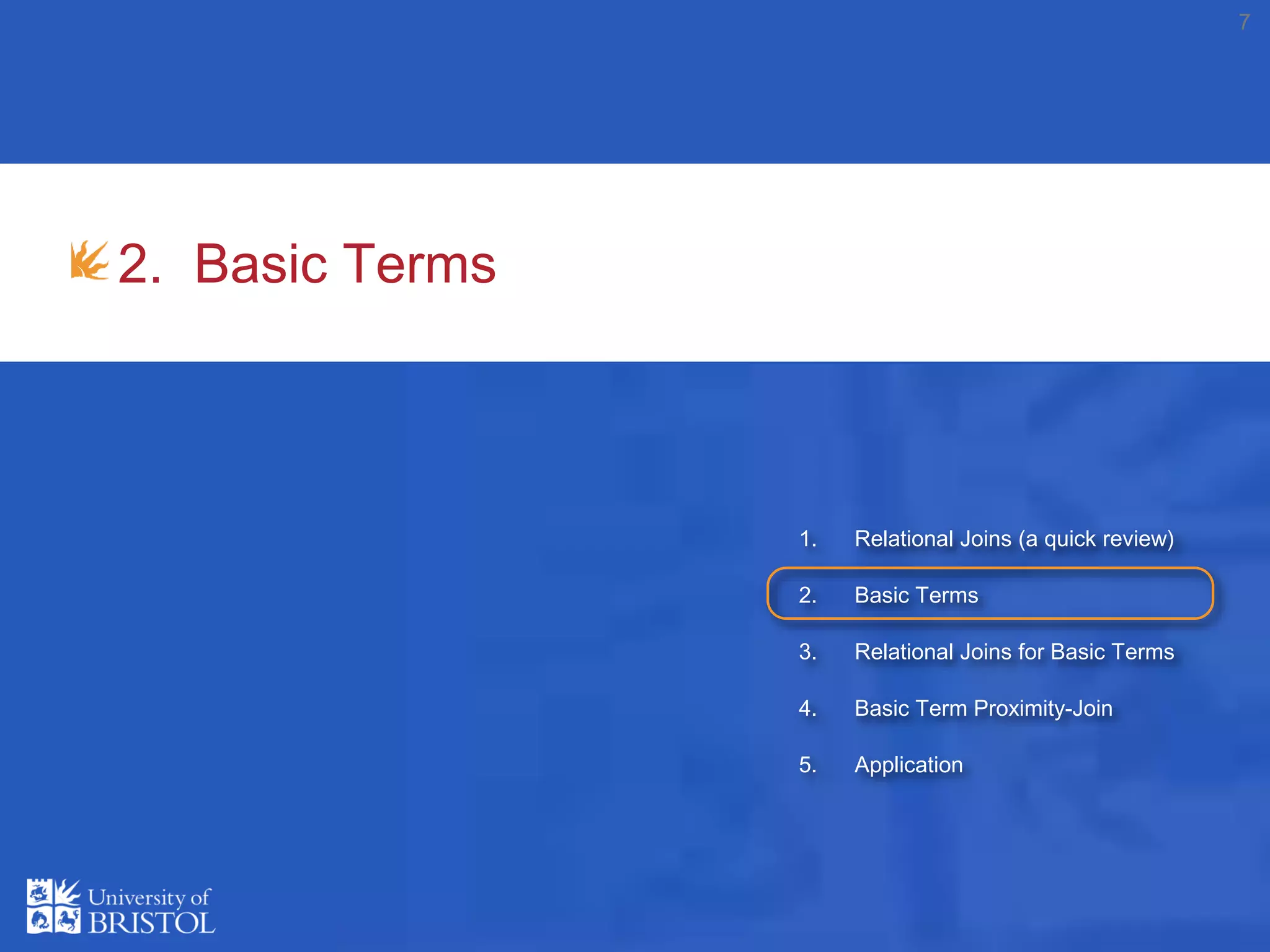 7

2. Basic Terms

1. Relational Joins (a quick review)
2. Basic Terms
3. Relational Joins for Basic Terms
4. Basic Term Proximity-Join
5. Application

University of BRISTOL